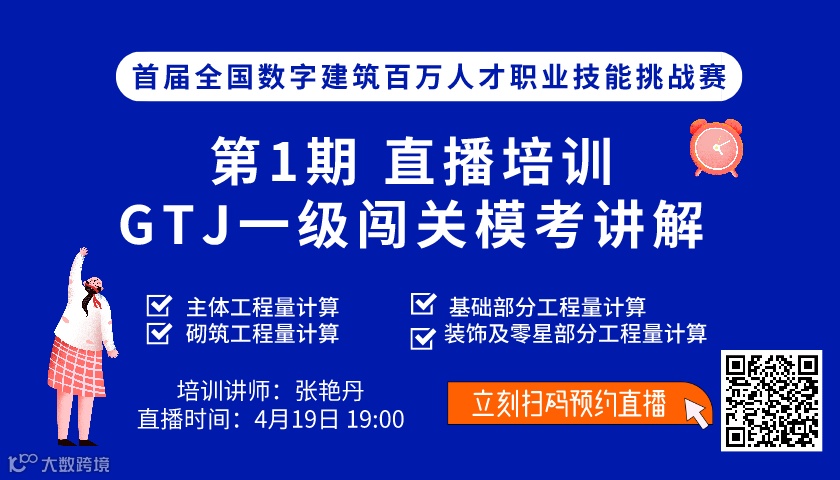 首届全国数字建筑百万人才职业技能挑战赛

第1期 直播培训
GTJ一级闯关模考讲解

主体工程量计算
砌筑工程量计算
基础部分工程量计算
装饰及零星部分工程量计算

培训讲师：张艳丹
直播时间：4月19日 19:00

立刻扫码预约直播

大数跨境